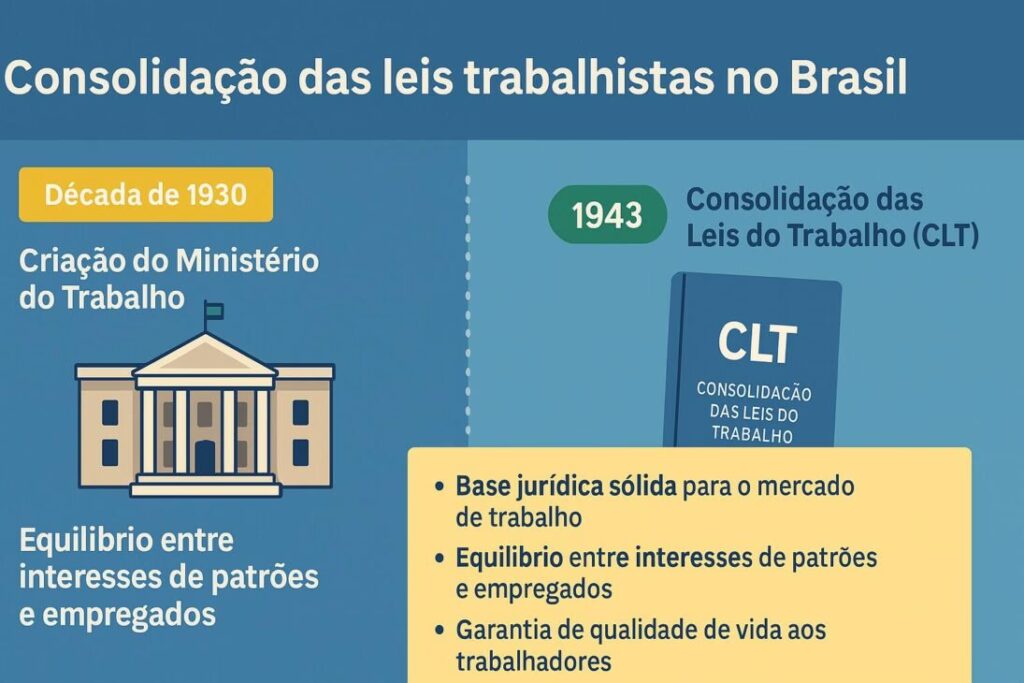 Consolidação das leis trabalhistas no Brasil

Década de 1930

Criação do Ministério do Trabalho

Equilibrio entre interesses de patrões e empregados

1943

Consolidação das Leis do Trabalho (CLT)

CLT

CONSOLIDACÃO DAS LEIS DO TRABALHO

• Base jurídica sólida para o mercado de trabalho
• Equilibrio entre interesses de patrões e empregados
• Garantia de qualidade de vida aos trabalhadores